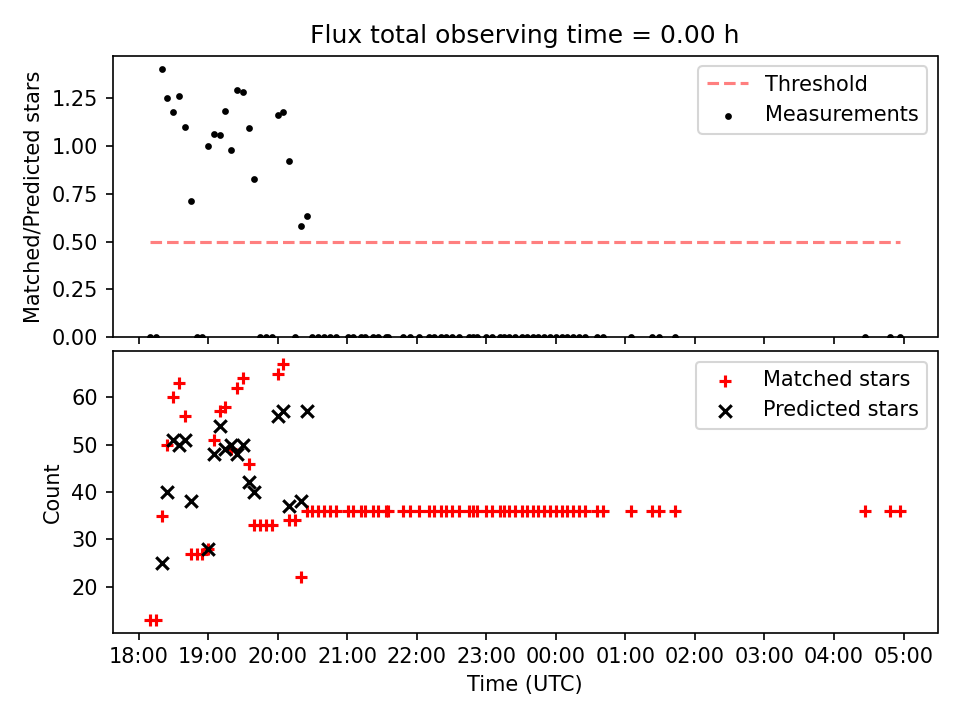 Flux total observing time = 0.00 h

Matched/Predicted stars

1.25
1.00
0.75
0.50
0.25
0.00

Threshold
Measurements

Count

60
50
40
30
20

Matched stars
Predicted stars

18:00 19:00 20:00 21:00 22:00 23:00 00:00 01:00 02:00 03:00 04:00 05:00
Time (UTC)